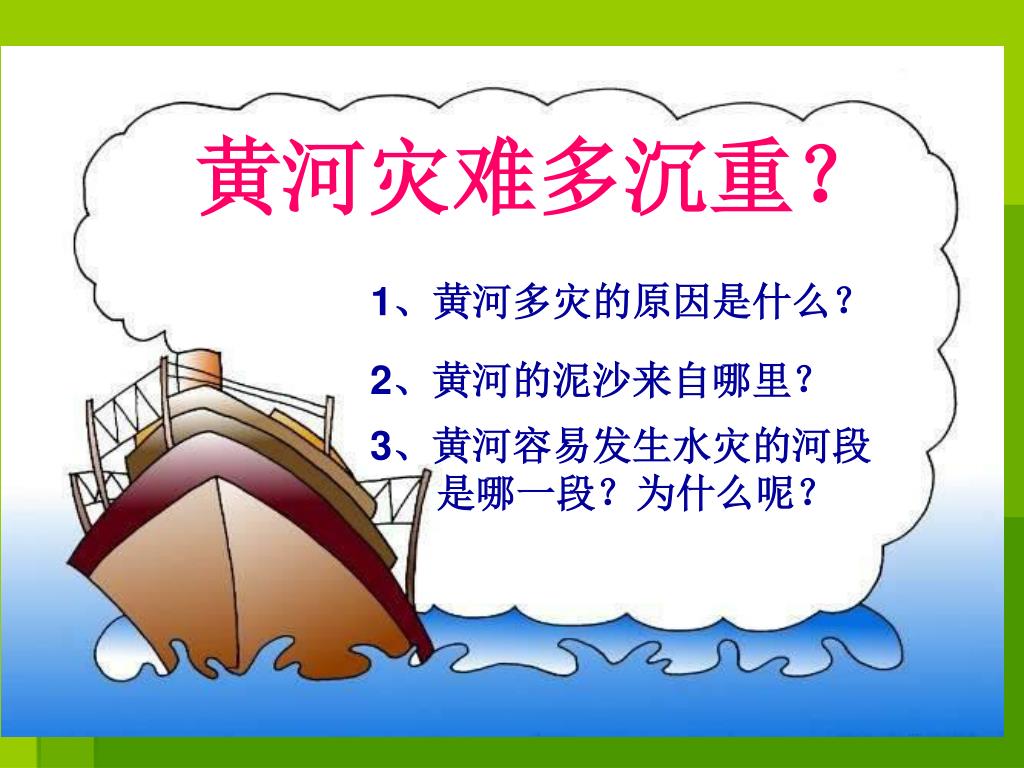 黄河灾难多沉重？

1、黄河多灾的原因是什么？

2、黄河的泥沙来自哪里？

3、黄河容易发生水灾的河段是哪一段？为什么呢？